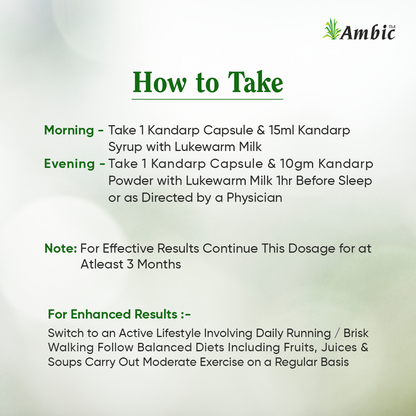 Ambic™

How to Take

Morning - Take 1 Kandarp Capsule & 15ml Kandarp Syrup with Lukewarm Milk
Evening - Take 1 Kandarp Capsule & 10gm Kandarp Powder with Lukewarm Milk 1hr Before Sleep or as Directed by a Physician

Note: For Effective Results Continue This Dosage for at Atleast 3 Months

For Enhanced Results :-

Switch to an Active Lifestyle Involving Daily Running / Brisk Walking Follow Balanced Diets Including Fruits, Juices & Soups Carry Out Moderate Exercise on a Regular Basis